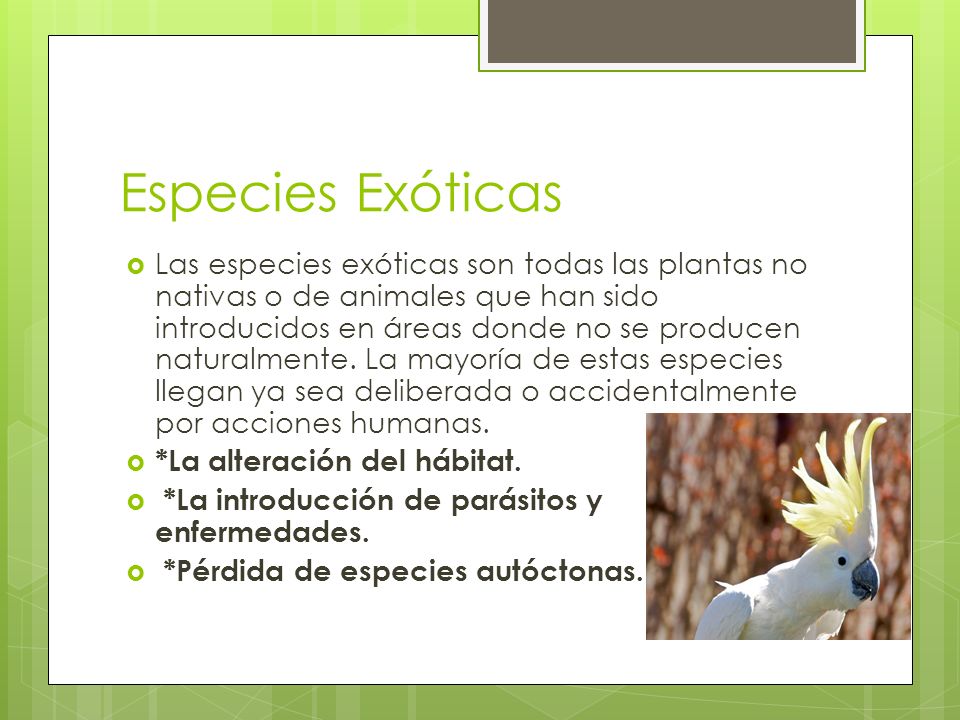 Especies Exóticas

Las especies exóticas son todas las plantas no nativas o de animales que han sido introducidos en áreas donde no se producen naturalmente. La mayoría de estas especies llegan ya sea deliberada o accidentalmente por acciones humanas.

*La alteración del hábitat.

*La introducción de parásitos y enfermedades.

*Pérdida de especies autóctonas.